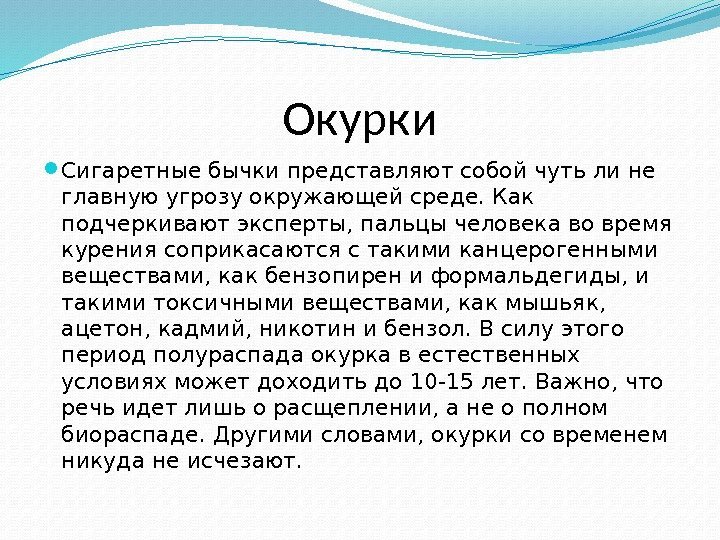 Окурки

Сигаретные бычки представляют собой чуть ли не главную угрозу окружающей среде. Как подчеркивают эксперты, пальцы человека во время курения соприкасаются с такими канцерогенными веществами, как бензопирен и формальдегиды, и такими токсичными веществами, как мышьяк, ацетон, кадмий, никотин и бензол. В силу этого период полураспада окурка в естественных условиях может доходить до 10-15 лет. Важно, что речь идет лишь о расщеплении, а не о полном биораспаде. Другими словами, окурки со временем никуда не исчезают.